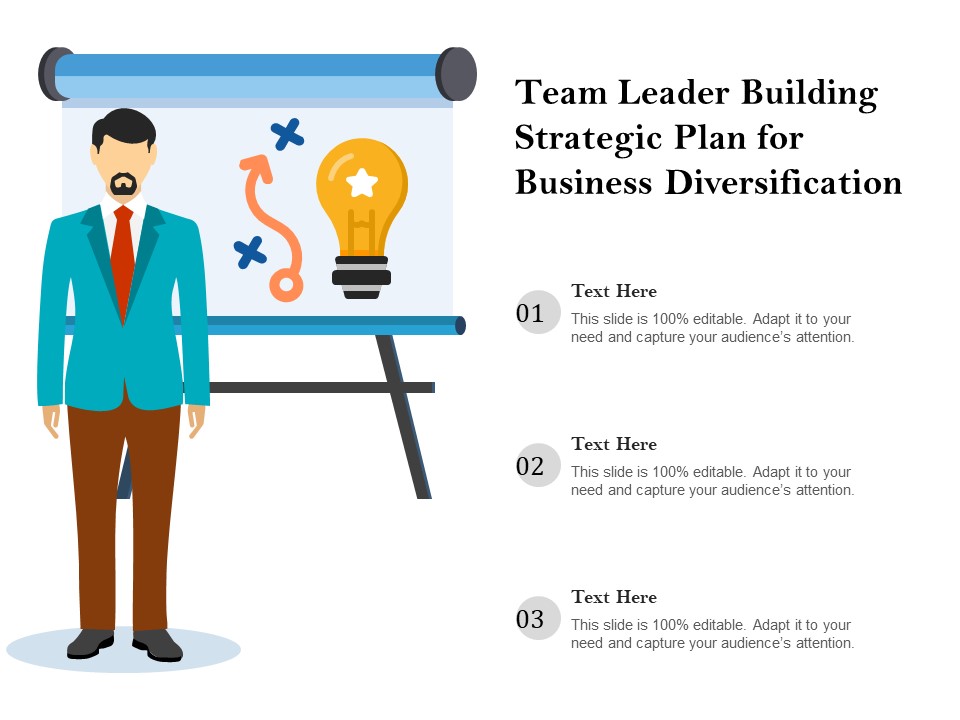 Team Leader Building Strategic Plan for Business Diversification

01
Text Here
This slide is 100% editable. Adapt it to your need and capture your audience's attention.

02
Text Here
This slide is 100% editable. Adapt it to your need and capture your audience's attention.

03
Text Here
This slide is 100% editable. Adapt it to your need and capture your audience's attention.